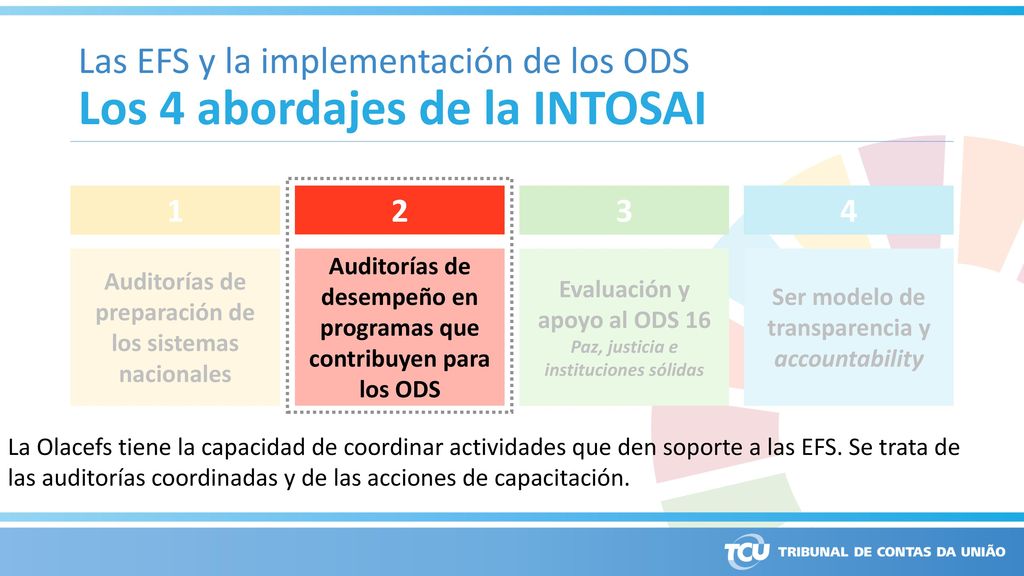 Las EFS y la implementación de los ODS
Los 4 abordajes de la INTOSAI

1

Auditorías de preparación de los sistemas nacionales

2

Auditorías de desempeño en programas que contribuyen para los ODS

3

Evaluación y apoyo al ODS 16
Paz, justicia e instituciones sólidas

4

Ser modelo de transparencia y accountability

La Olacefs tiene la capacidad de coordinar actividades que den soporte a las EFS. Se trata de las auditorías coordinadas y de las acciones de capacitación.

TCU TRIBUNAL DE CONTAS DA UNIÃO